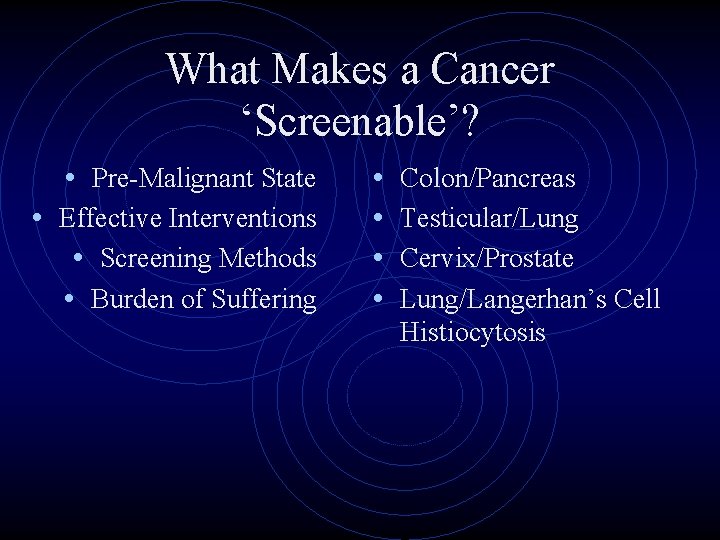 What Makes a Cancer ‘Screenable’?

• Pre-Malignant State
• Effective Interventions
• Screening Methods
• Burden of Suffering

• Colon/Pancreas
• Testicular/Lung
• Cervix/Prostate
• Lung/Langerhan’s Cell Histiocytosis